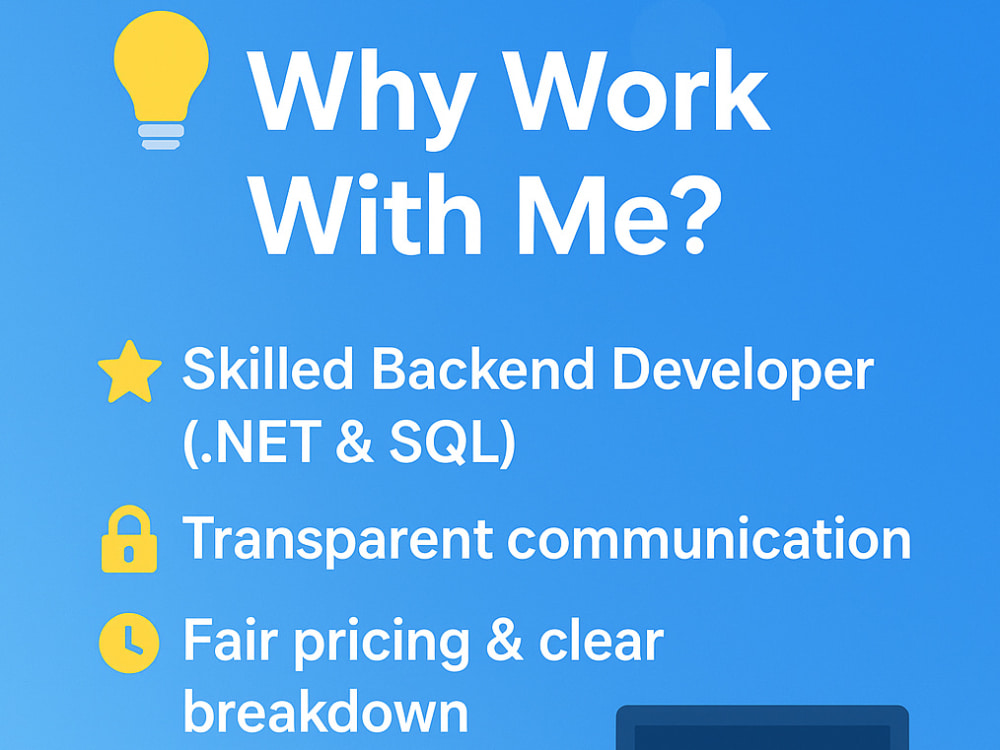 Why Work With Me?

Skilled Backend Developer (.NET & SQL)

Transparent communication

Fair pricing & clear breakdown